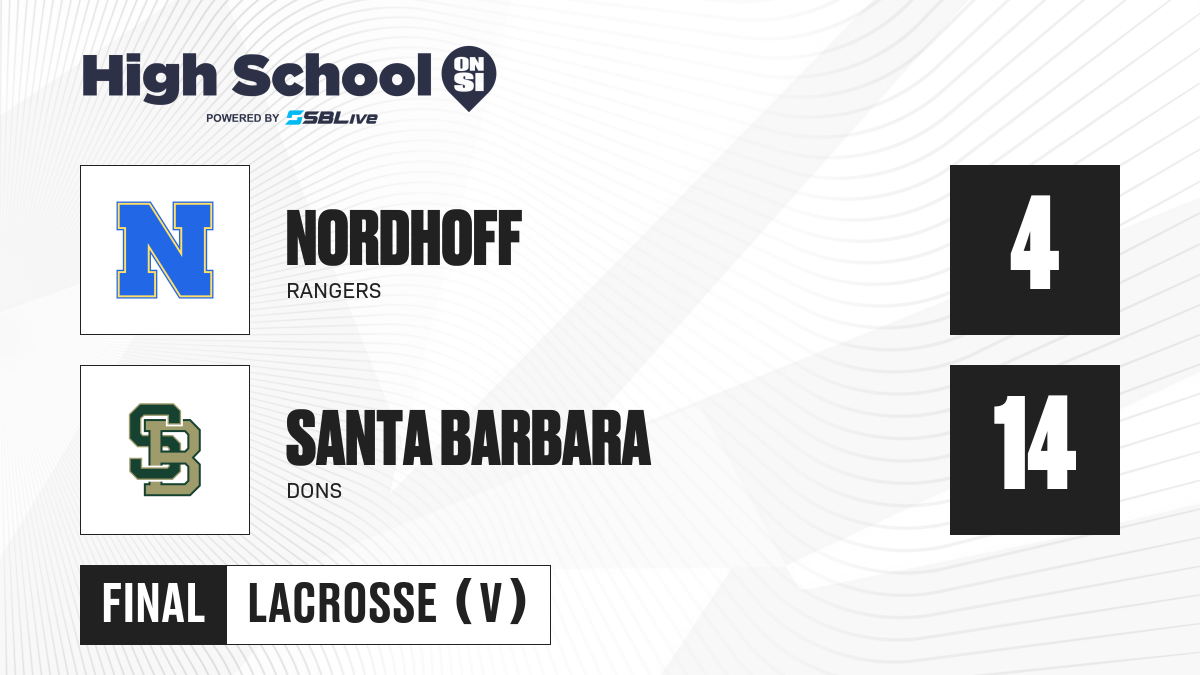 High School ON SI
POWERED BY SBLive

N

NORDHOFF
RANGERS

4

SB

SANTA BARBARA
DONS

14

FINAL LACROSSE (V)